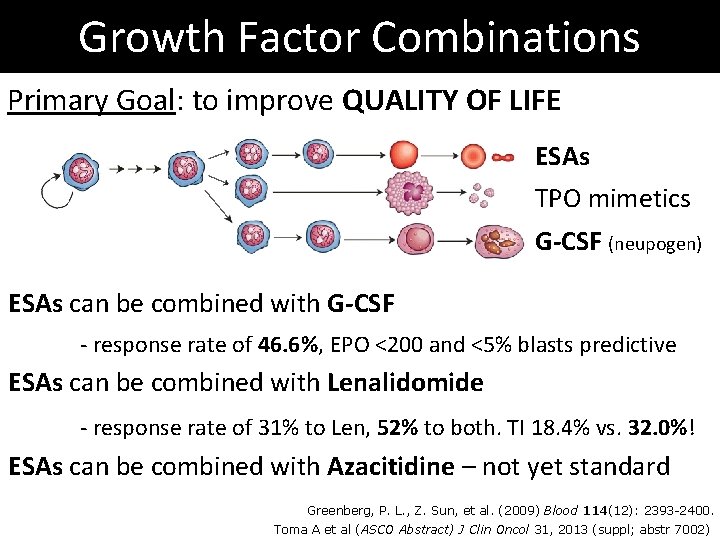 Growth Factor Combinations

Primary Goal: to improve QUALITY OF LIFE

ESAs

TPO mimetics

G-CSF (neupogen)

ESAs can be combined with G-CSF

- response rate of 46.6%, EPO <200 and <5% blasts predictive

ESAs can be combined with Lenalidomide

- response rate of 31% to Len, 52% to both. TI 18.4% vs. 32.0%!

ESAs can be combined with Azacitidine – not yet standard

Greenberg, P. L., Z. Sun, et al. (2009) Blood 114(12): 2393-2400.
Toma A et al (ASCO Abstract) J Clin Oncol 31, 2013 (suppl; abstr 7002)